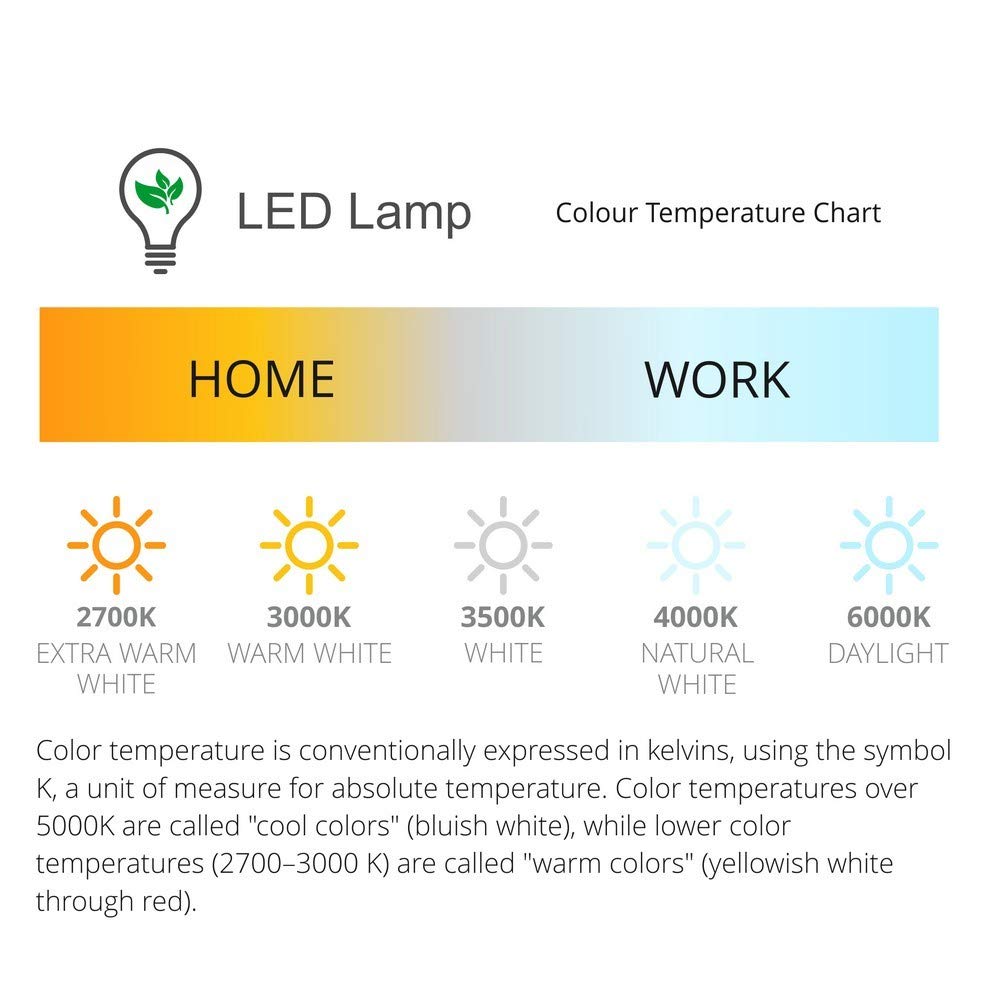 LED Lamp

Colour Temperature Chart

HOME

WORK

2700K
EXTRA WARM WHITE

3000K
WARM WHITE

3500K
WHITE

4000K
NATURAL WHITE

6000K
DAYLIGHT

Color temperature is conventionally expressed in kelvins, using the symbol K, a unit of measure for absolute temperature. Color temperatures over 5000K are called "cool colors" (bluish white), while lower color temperatures (2700–3000 K) are called "warm colors" (yellowish white through red).